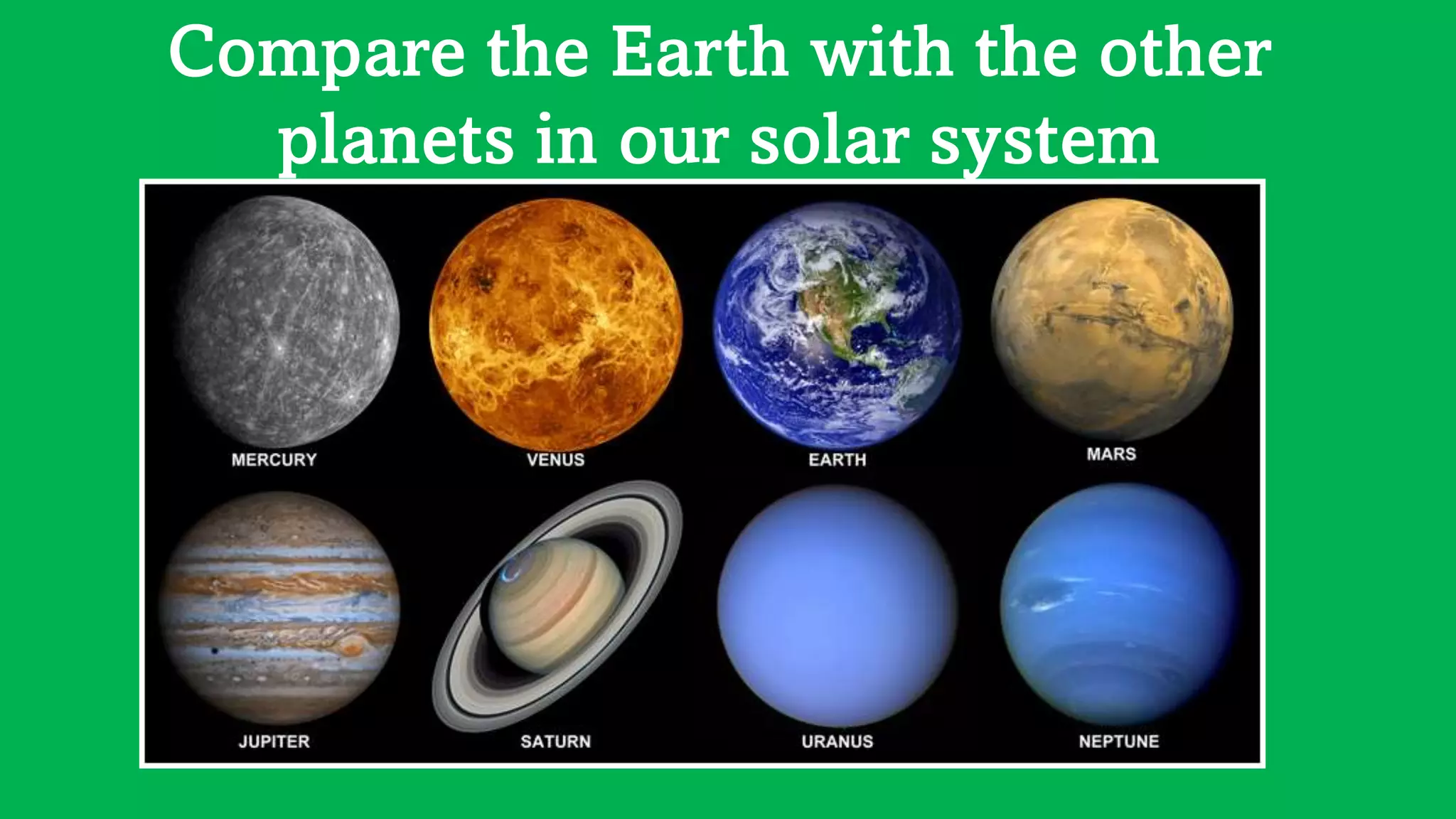 Compare the Earth with the other planets in our solar system

MERCURY

VENUS

EARTH

MARS

JUPITER

SATURN

URANUS

NEPTUNE